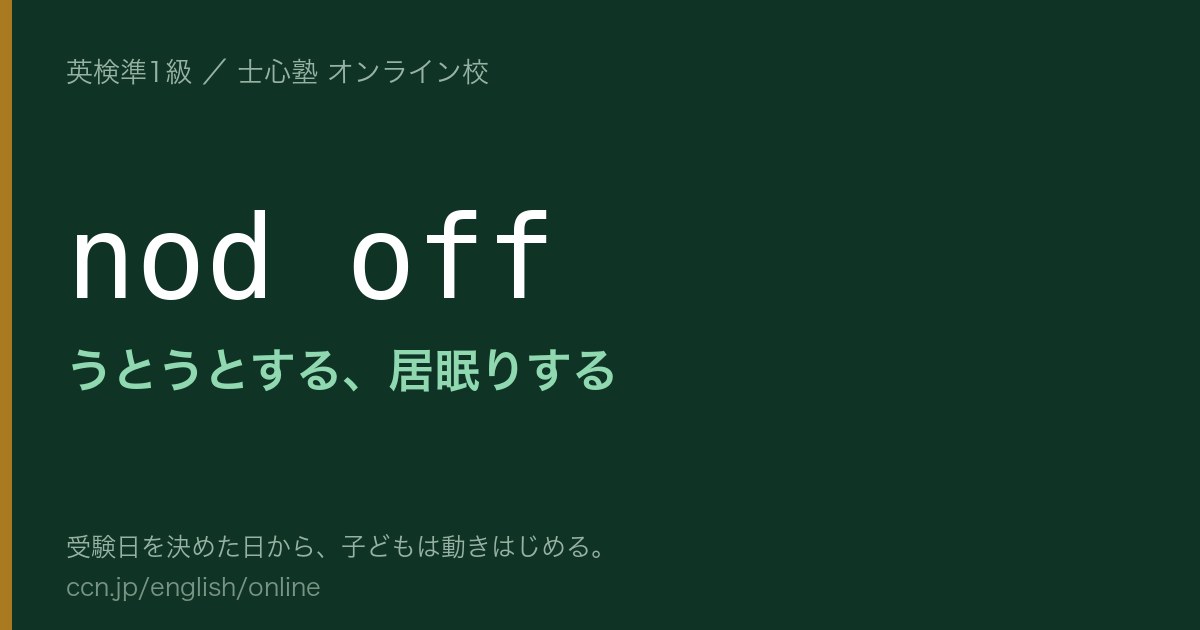 英検準1級 ／ 士心塾 オンライン校

nod off

うとうとする、居眠りする

受験日を決めた日から、子どもは動きはじめる。
ccn.jp/english/online